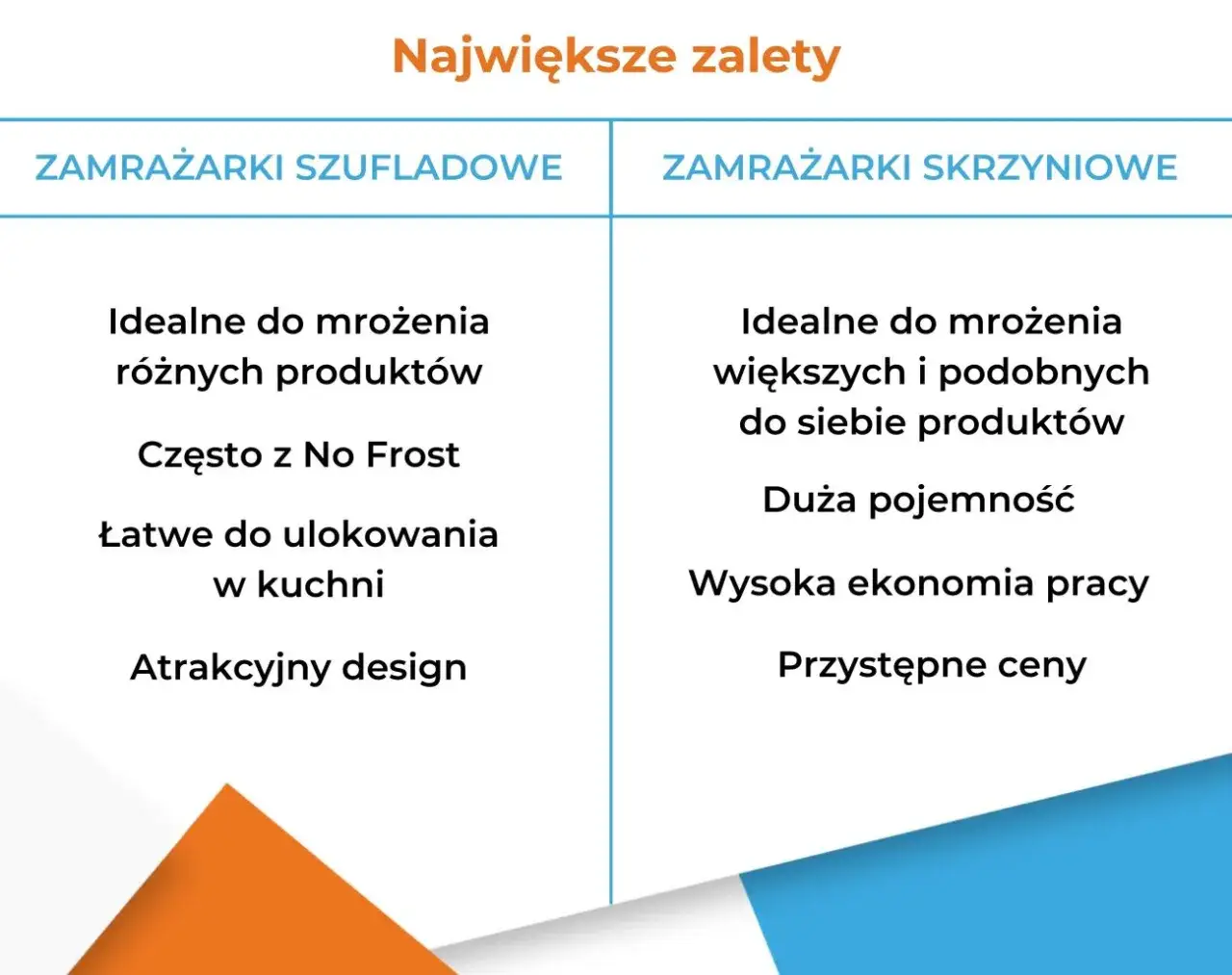 Największe zalety

| ZAMRAŻARKI SZUFLADOWE | ZAMRAŻARKI SKRZYNIOWE |
|---|---|
| Idealne do mrożenia różnych produktów | Idealne do mrożenia większych i podobnych do siebie produktów |
| Często z No Frost | Duża pojemność |
| Łatwe do ulokowania w kuchni | Wysoka ekonomia pracy |
| Atrakcyjny design | Przystępne ceny |